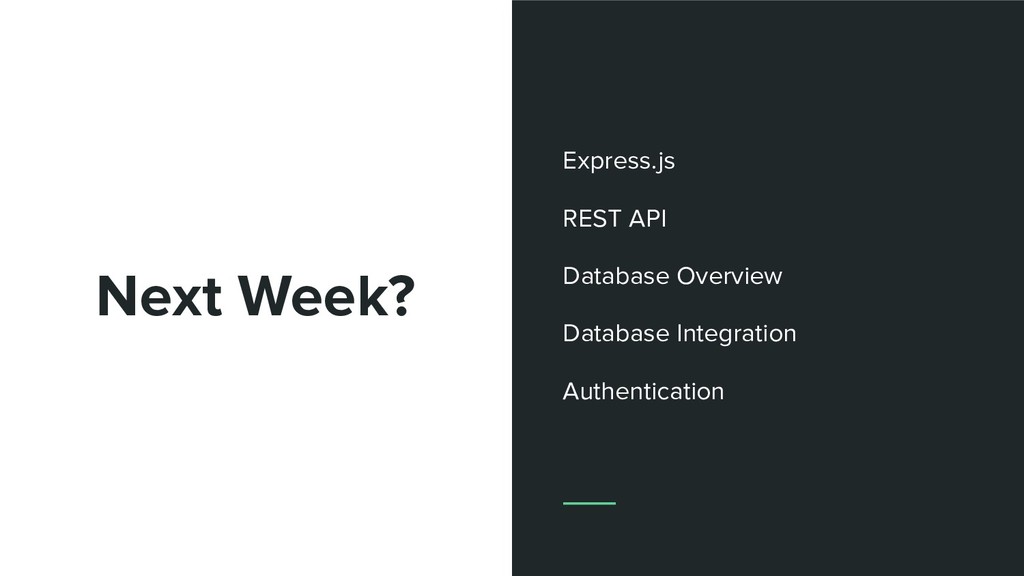 Next Week?

Express.js

REST API

Database Overview

Database Integration

Authentication